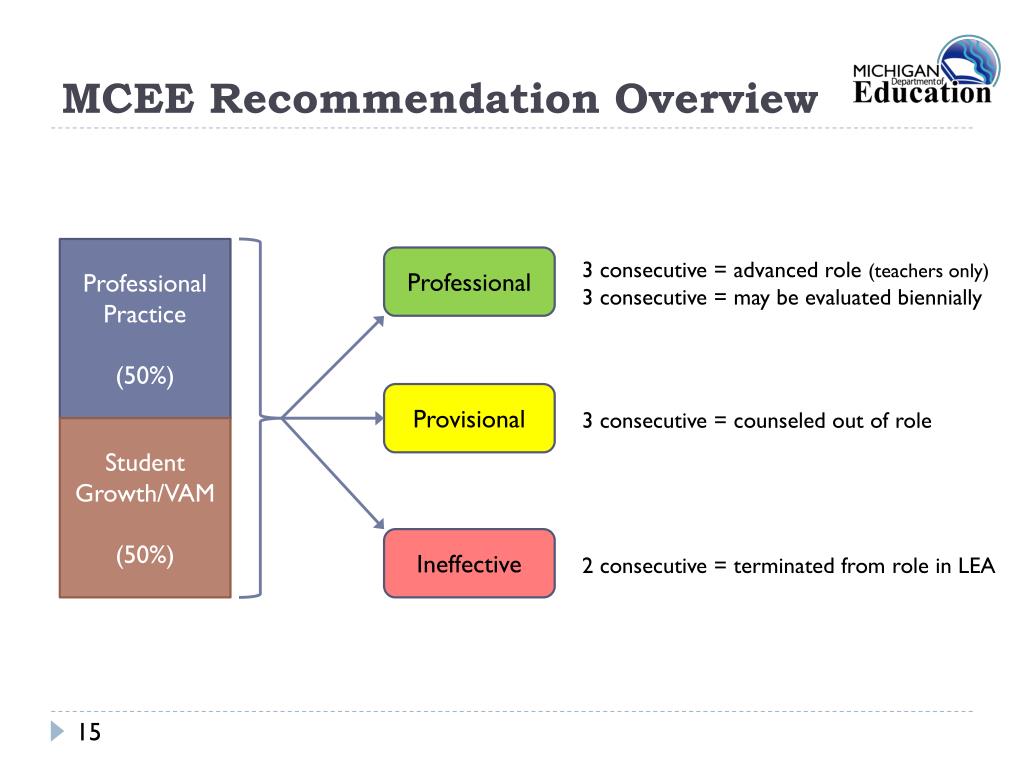 MCEE Recommendation Overview

MICHIGAN Department of Education

Professional Practice

(50%)

Student Growth/VAM

(50%)

Professional

3 consecutive = advanced role (teachers only)
3 consecutive = may be evaluated biennially

Provisional

3 consecutive = counseled out of role

Ineffective

2 consecutive = terminated from role in LEA

15